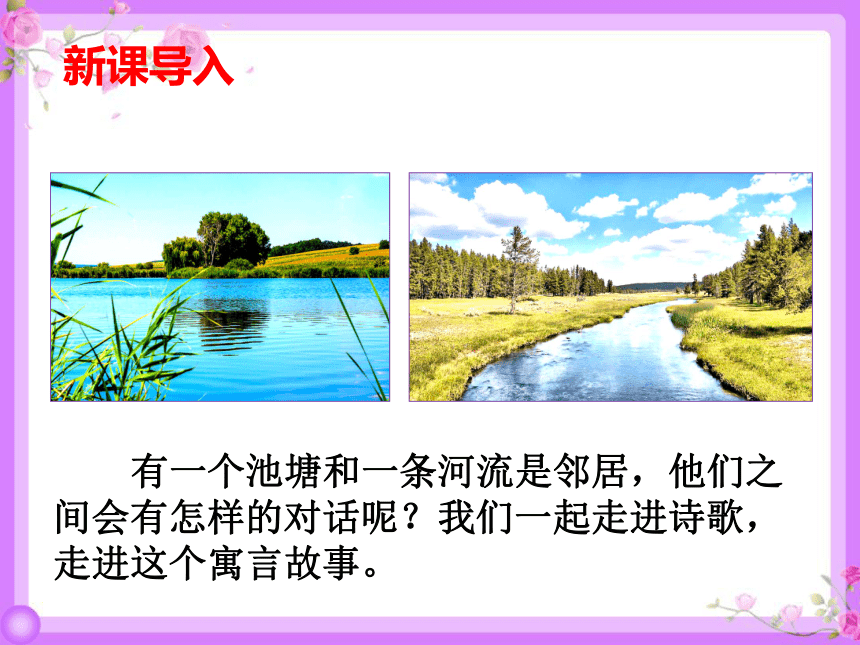 新课导入

有一个池塘和一条河流是邻居，他们之间会有怎样的对话呢？我们一起走进诗歌，走进这个寓言故事。